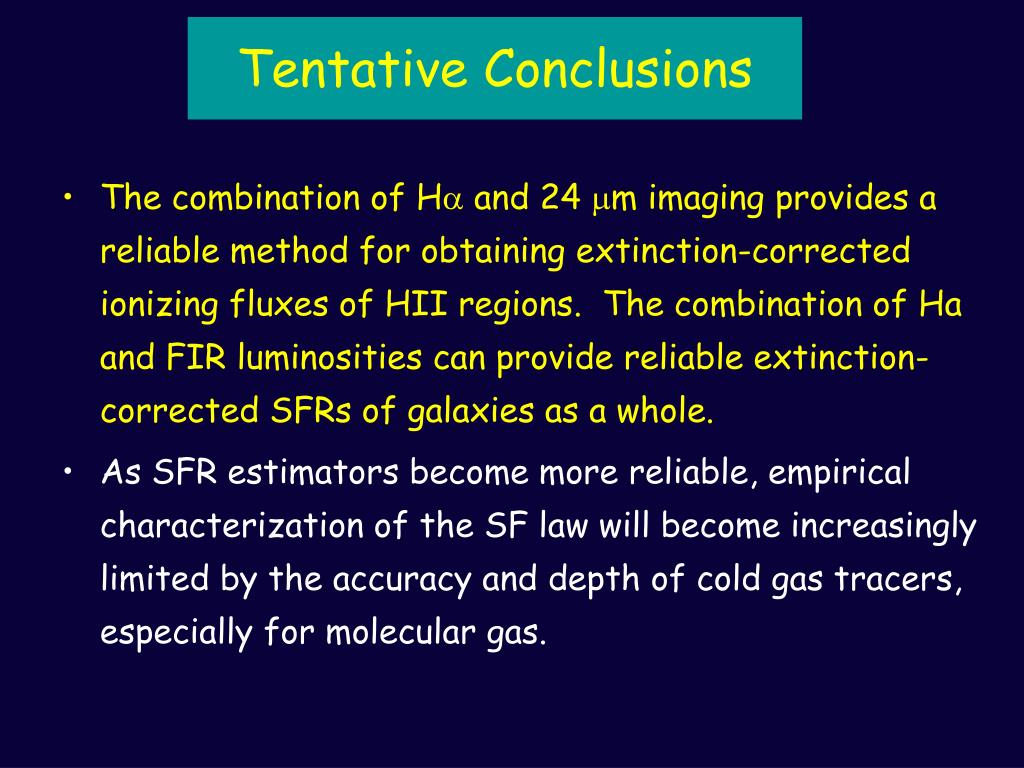 Tentative Conclusions

• The combination of H$\alpha$ and 24 $\mu$m imaging provides a reliable method for obtaining extinction-corrected ionizing fluxes of HII regions. The combination of Ha and FIR luminosities can provide reliable extinction-corrected SFRs of galaxies as a whole.

• As SFR estimators become more reliable, empirical characterization of the SF law will become increasingly limited by the accuracy and depth of cold gas tracers, especially for molecular gas.